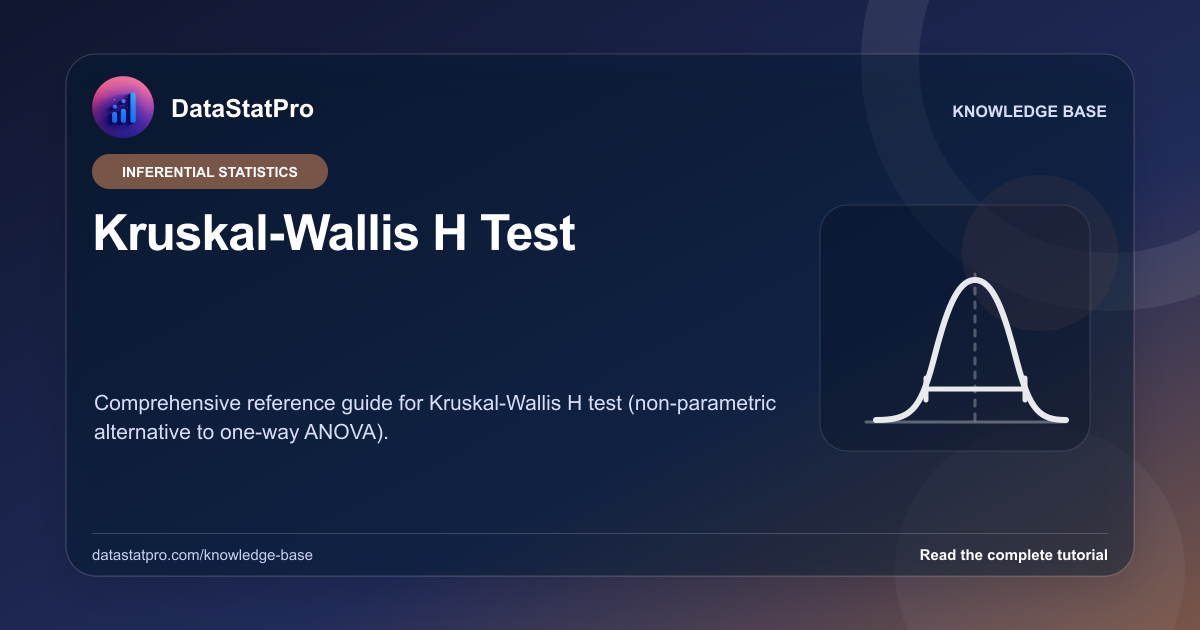 DataStatPro

KNOWLEDGE BASE

INFERENTIAL STATISTICS

Kruskal-Wallis H Test

Comprehensive reference guide for Kruskal-Wallis H test (non-parametric alternative to one-way ANOVA).

datastatpro.com/knowledge-base

Read the complete tutorial